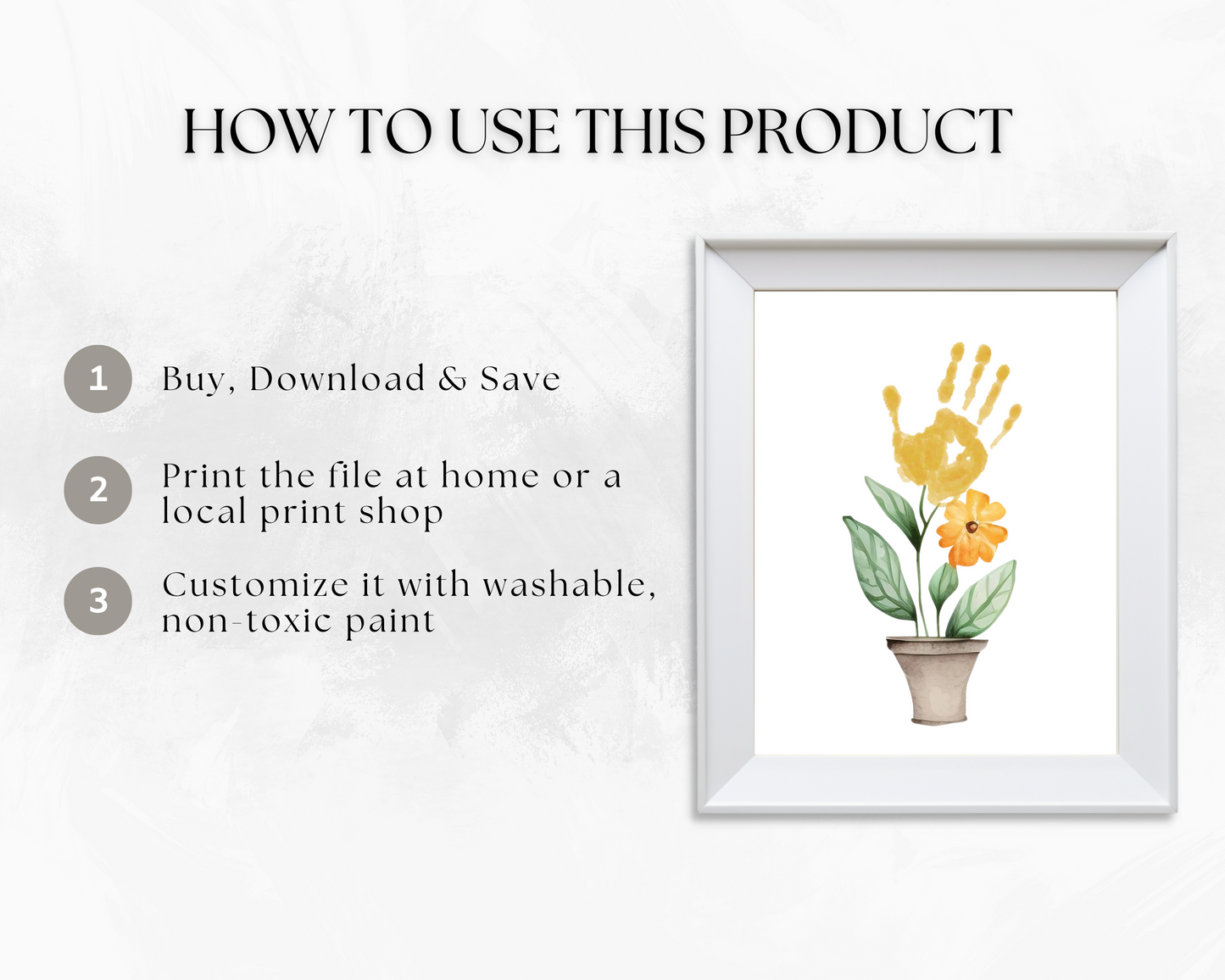 HOW TO USE THIS PRODUCT

1 Buy, Download & Save

2 Print the file at home or a local print shop

3 Customize it with washable, non-toxic paint